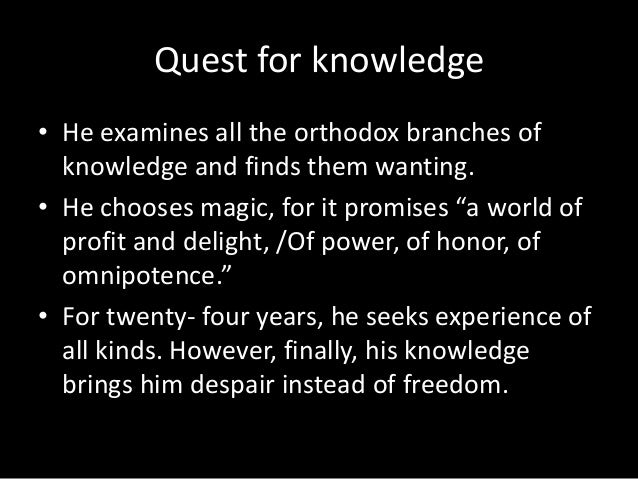 Quest for knowledge

• He examines all the orthodox branches of knowledge and finds them wanting.

• He chooses magic, for it promises “a world of profit and delight, /Of power, of honor, of omnipotence.”

• For twenty- four years, he seeks experience of all kinds. However, finally, his knowledge brings him despair instead of freedom.